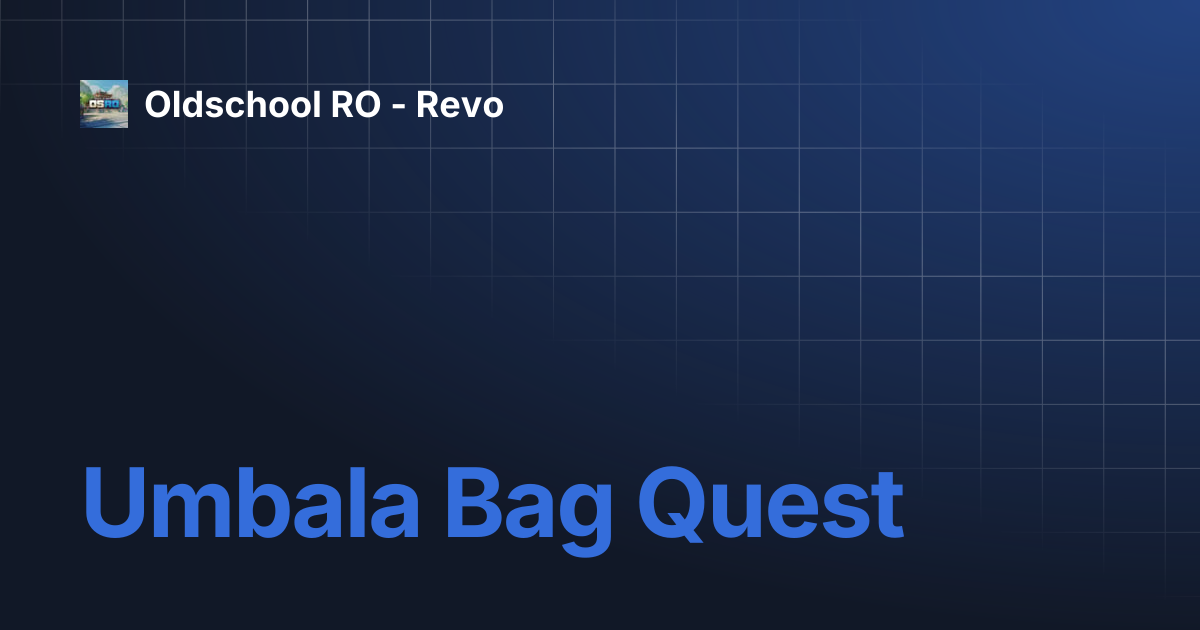 OSRO

Oldschool RO - Revo

Umbala Bag Quest